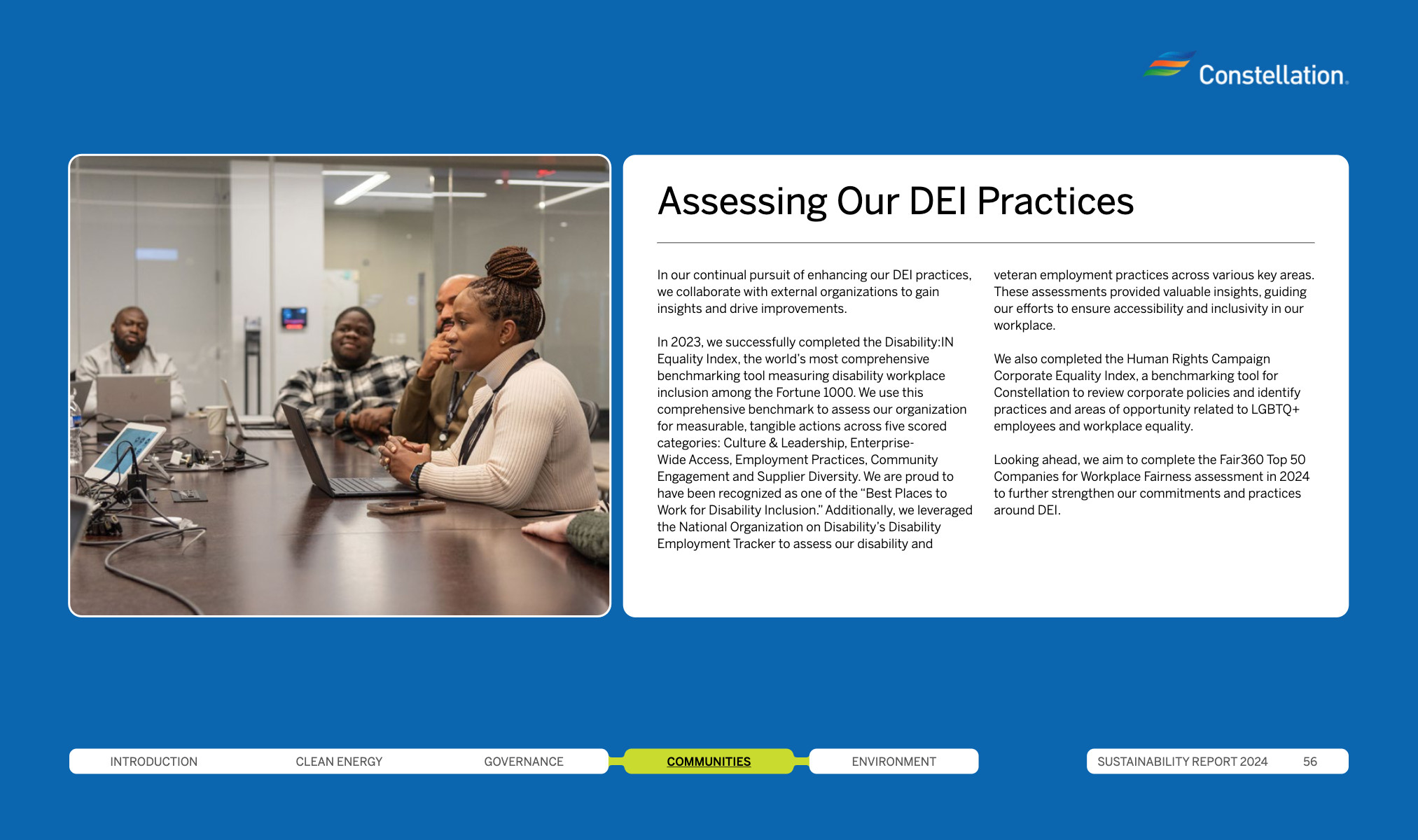 Constellation.

Assessing Our DEI Practices

In our continual pursuit of enhancing our DEI practices, we collaborate with external organizations to gain insights and drive improvements.

In 2023, we successfully completed the Disability:IN Equality Index, the world's most comprehensive benchmarking tool measuring disability workplace inclusion among the Fortune 1000. We use this comprehensive benchmark to assess our organization for measurable, tangible actions across five scored categories: Culture & Leadership, Enterprise-Wide Access, Employment Practices, Community Engagement and Supplier Diversity. We are proud to have been recognized as one of the "Best Places to Work for Disability Inclusion." Additionally, we leveraged the National Organization on Disability's Disability Employment Tracker to assess our disability and veteran employment practices across various key areas. These assessments provided valuable insights, guiding our efforts to ensure accessibility and inclusivity in our workplace.

We also completed the Human Rights Campaign Corporate Equality Index, a benchmarking tool for Constellation to review corporate policies and identify practices and areas of opportunity related to LGBTQ+ employees and workplace equality.

Looking ahead, we aim to complete the Fair360 Top 50 Companies for Workplace Fairness assessment in 2024 to further strengthen our commitments and practices around DEI.

INTRODUCTION CLEAN ENERGY GOVERNANCE COMMUNITIES ENVIRONMENT

SUSTAINABILITY REPORT 2024 56